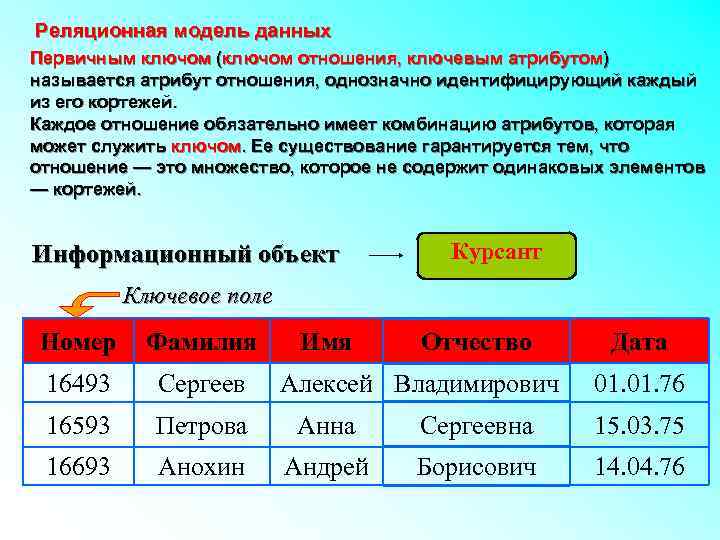 Реляционная модель данных

Первичным ключом (ключом отношения, ключевым атрибутом) называется атрибут отношения, однозначно идентифицирующий каждый из его кортежей.

Каждое отношение обязательно имеет комбинацию атрибутов, которая может служить ключом. Ее существование гарантируется тем, что отношение — это множество, которое не содержит одинаковых элементов — кортежей.

Информационный объект

Курсант

Ключевое поле

| Номер | Фамилия | Имя | Отчество | Дата |
|---|---|---|---|---|
| 16493 | Сергеев | Алексей | Владимирович | 01.01.76 |
| 16593 | Петрова | Анна | Сергеевна | 15.03.75 |
| 16693 | Анохин | Андрей | Борисович | 14.04.76 |